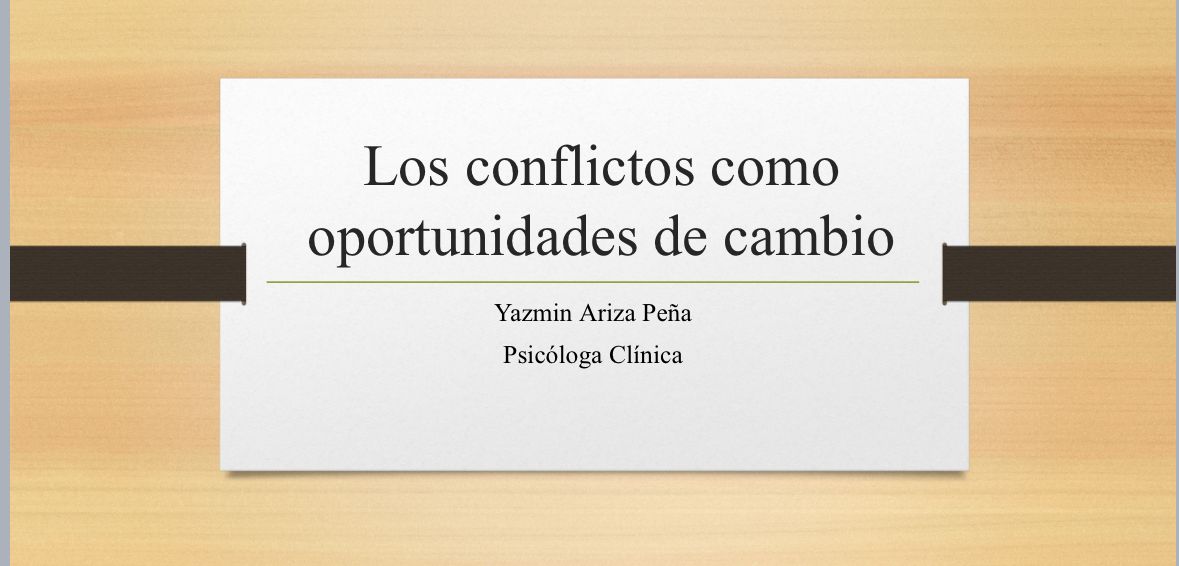 Los conflictos como oportunidades de cambio

Yazmin Ariza Peña

Psicóloga Clínica